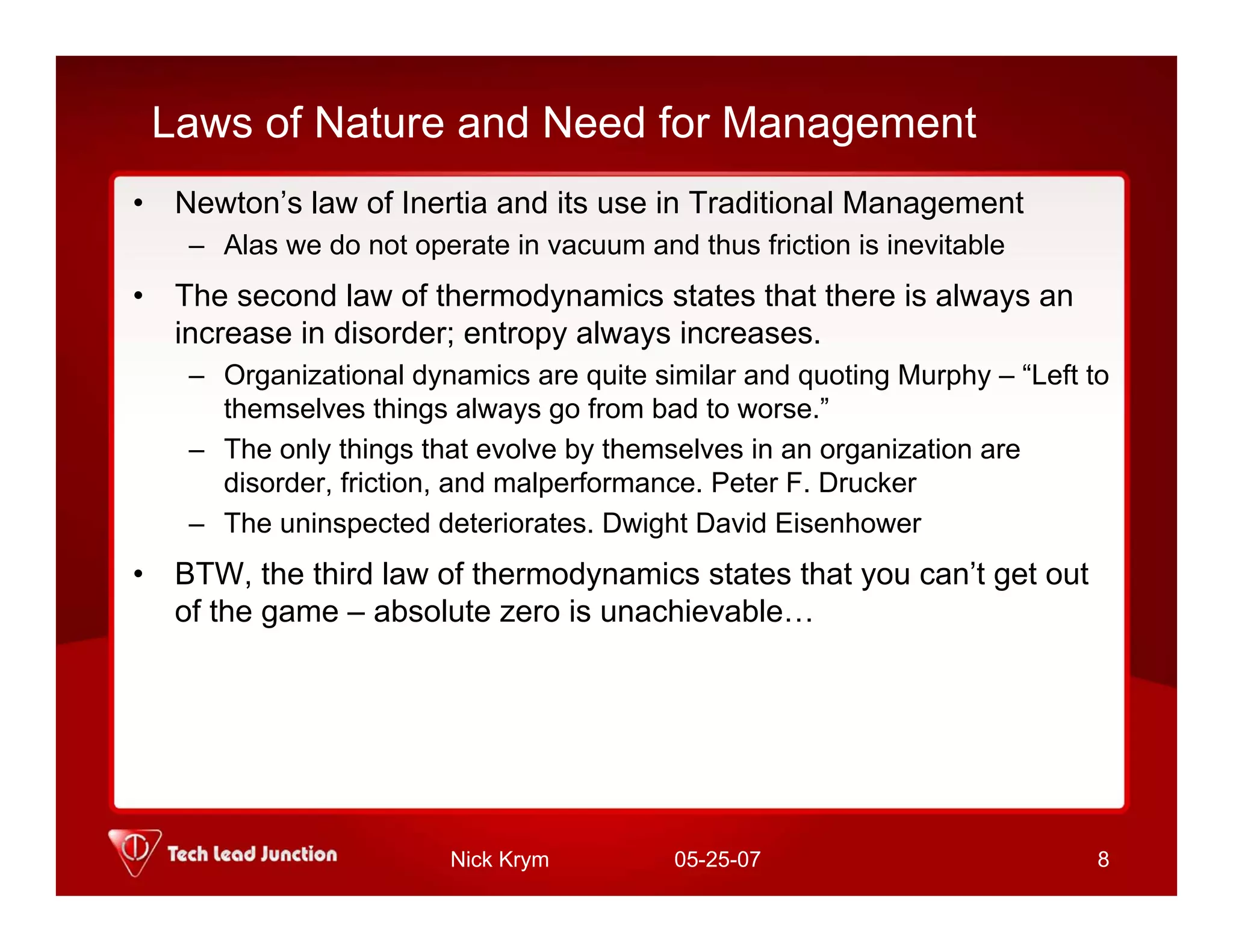 Laws of Nature and Need for Management

• Newton’s law of Inertia and its use in Traditional Management
– Alas we do not operate in vacuum and thus friction is inevitable

• The second law of thermodynamics states that there is always an increase in disorder; entropy always increases.
– Organizational dynamics are quite similar and quoting Murphy – “Left to themselves things always go from bad to worse.”
– The only things that evolve by themselves in an organization are disorder, friction, and malperformance. Peter F. Drucker
– The uninspected deteriorates. Dwight David Eisenhower

• BTW, the third law of thermodynamics states that you can’t get out of the game – absolute zero is unachievable…

Tech Lead Junction
Nick Krym
05-25-07
8